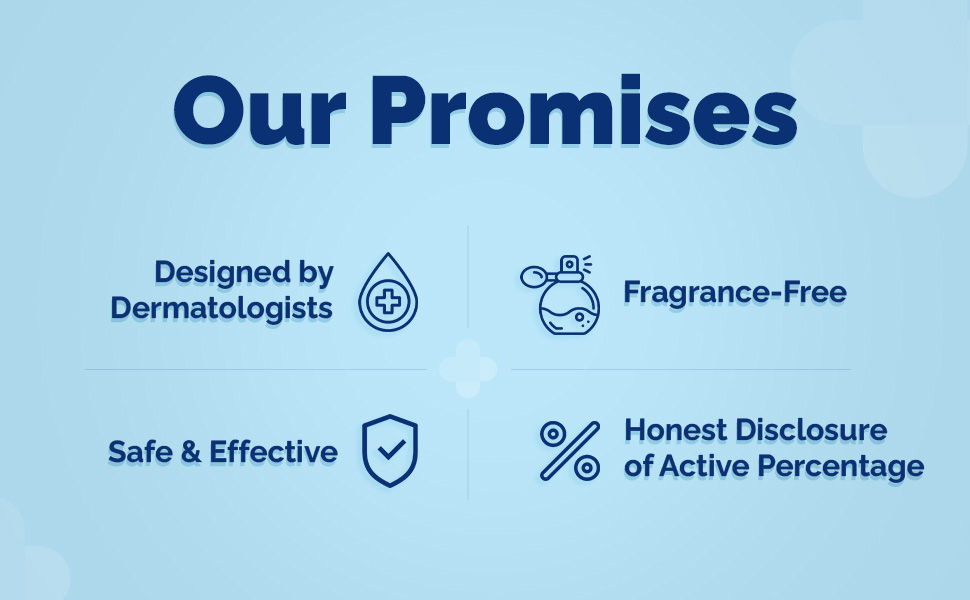 Our Promises

Designed by Dermatologists

Fragrance-Free

Safe & Effective

Honest Disclosure of Active Percentage